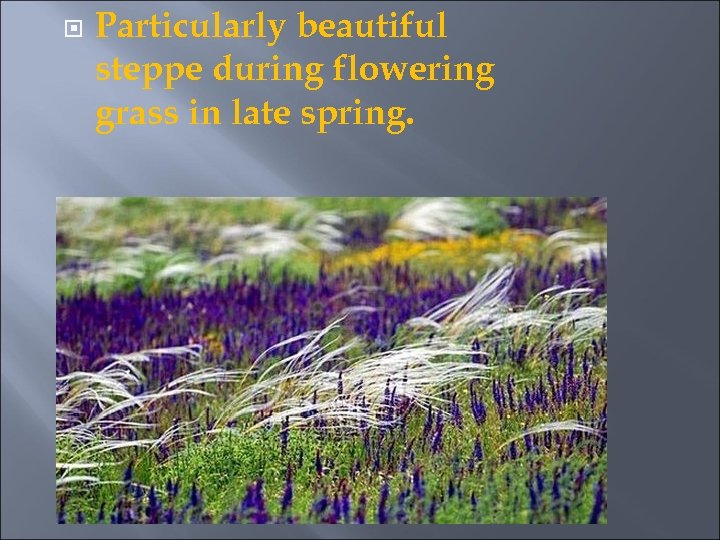 Particularly beautiful steppe during flowering grass in late spring.